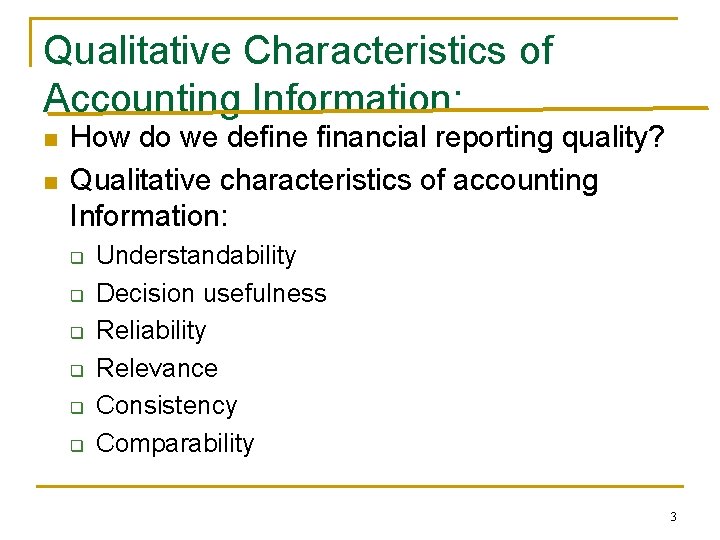 Qualitative Characteristics of Accounting Information:

How do we define financial reporting quality?

Qualitative characteristics of accounting Information:

Understandability

Decision usefulness

Reliability

Relevance

Consistency

Comparability

3